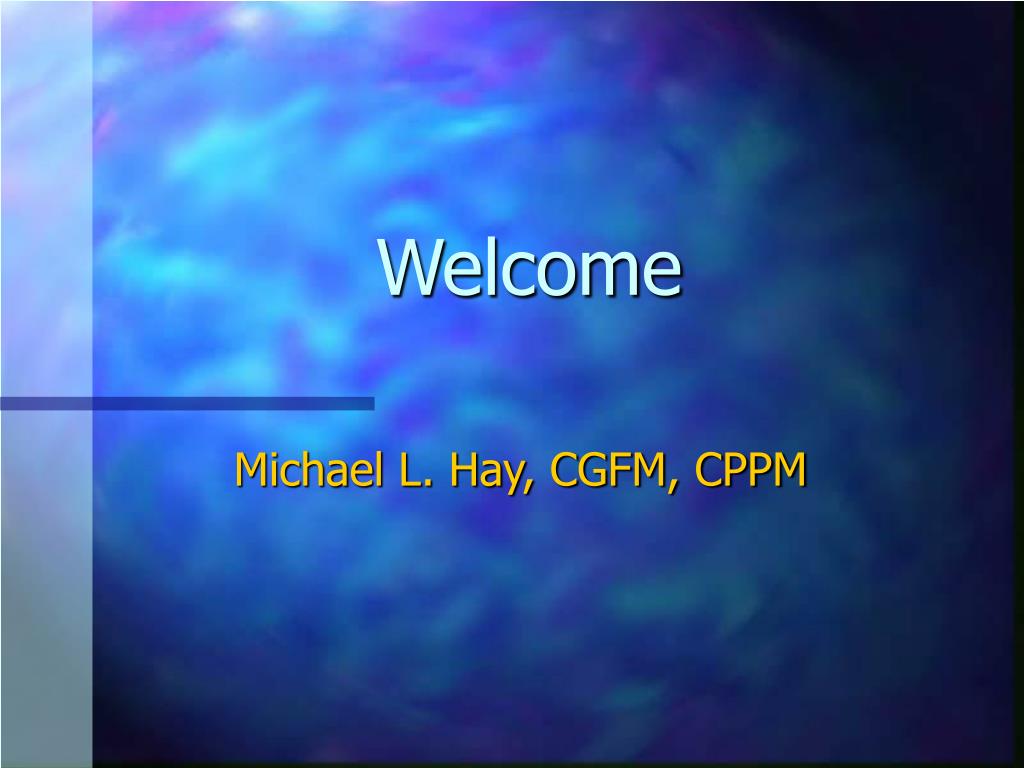 Welcome

Michael L. Hay, CGFM, CPPM